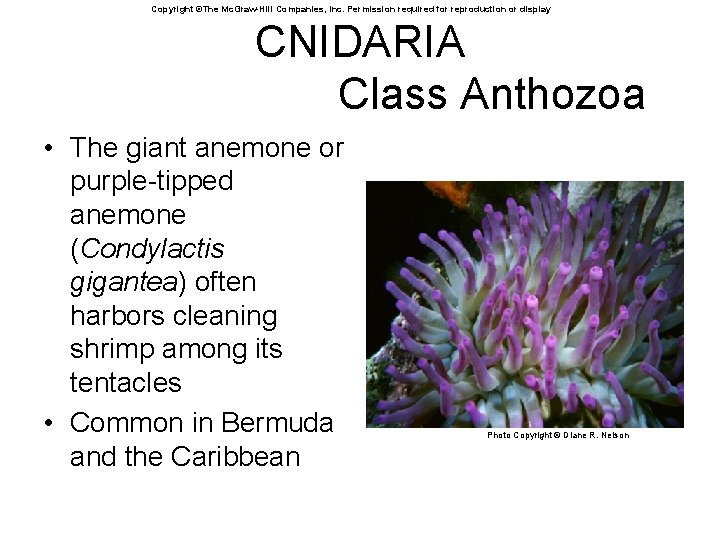 Copyright ©The McGraw-Hill Companies, Inc. Permission required for reproduction or display

CNIDARIA
Class Anthozoa

• The giant anemone or purple-tipped anemone (Condylactis gigantea) often harbors cleaning shrimp among its tentacles
• Common in Bermuda and the Caribbean

Photo Copyright © Diane R. Nelson